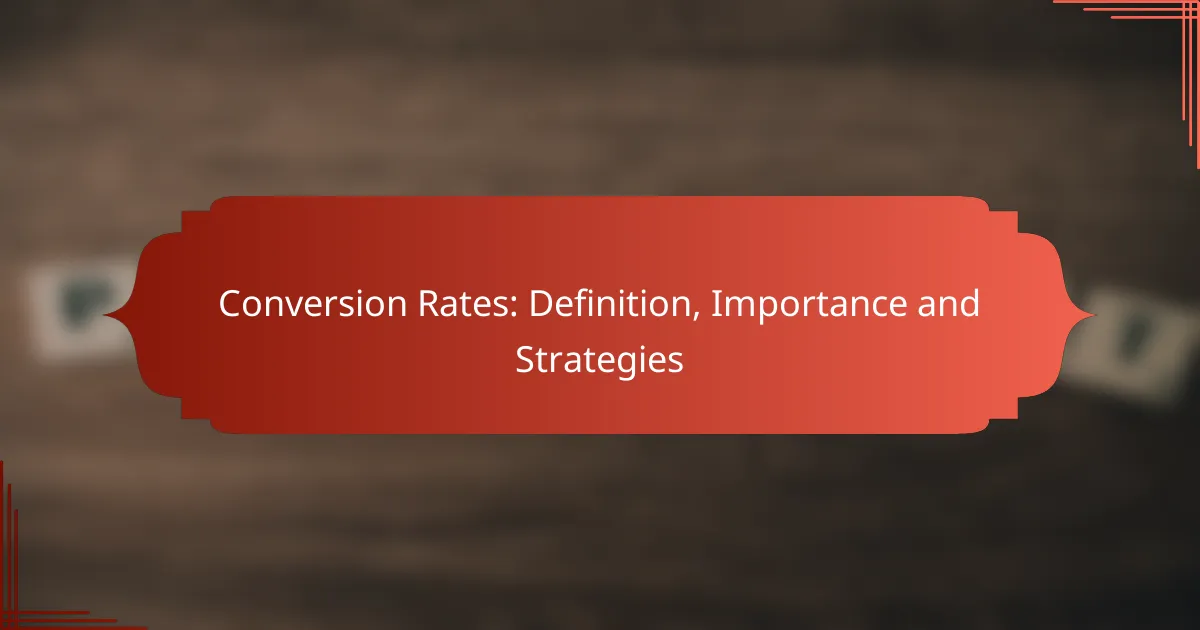 Conversion Rates: Definition, Importance and Strategies